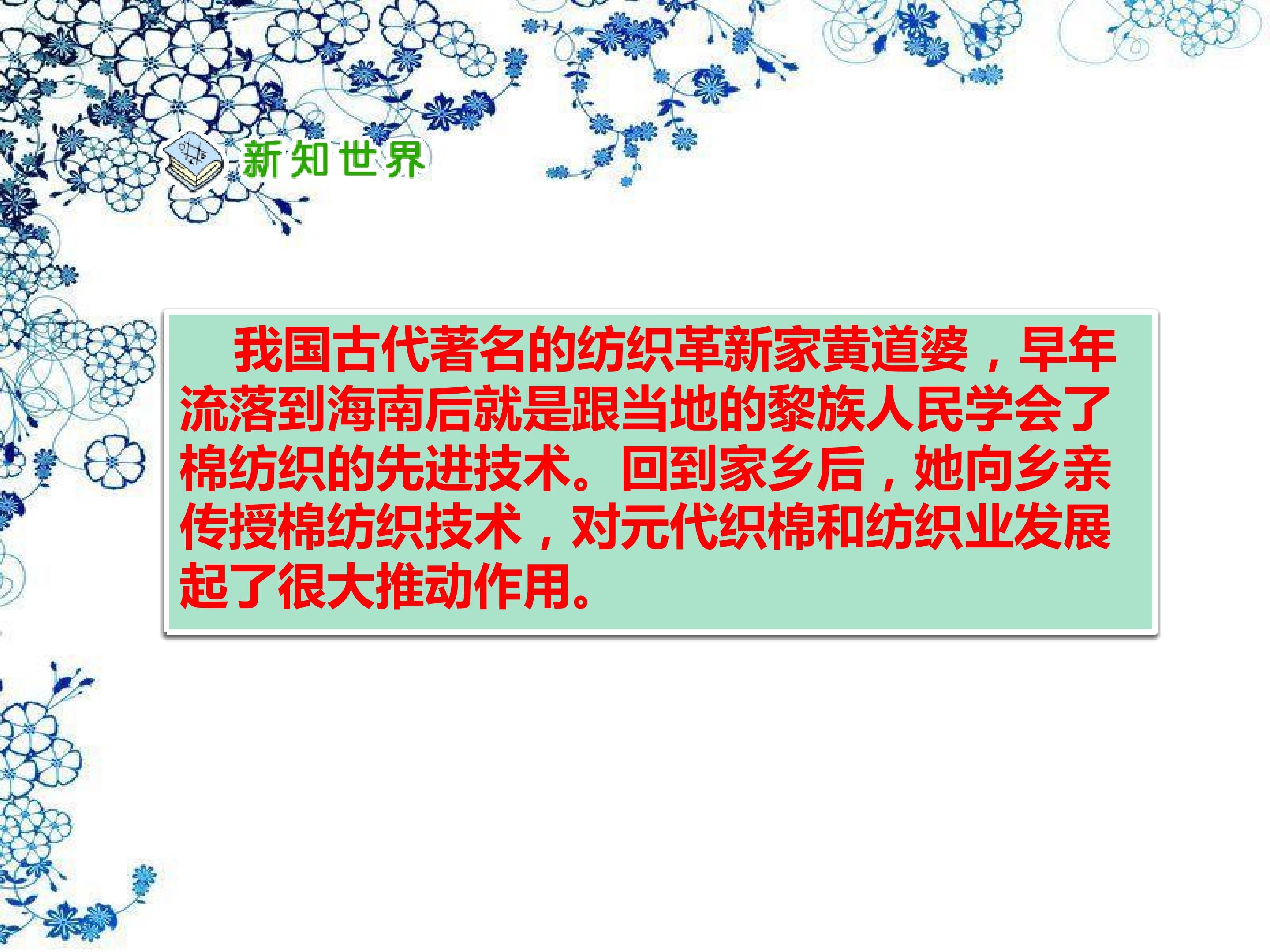 新知世界

我国古代著名的纺织革新家黄道婆，早年流落到海南后就是跟当地的黎族人民学会了棉纺织的先进技术。回到家乡后，她向乡亲传授棉纺织技术，对元代织棉和纺织业发展起了很大推动作用。